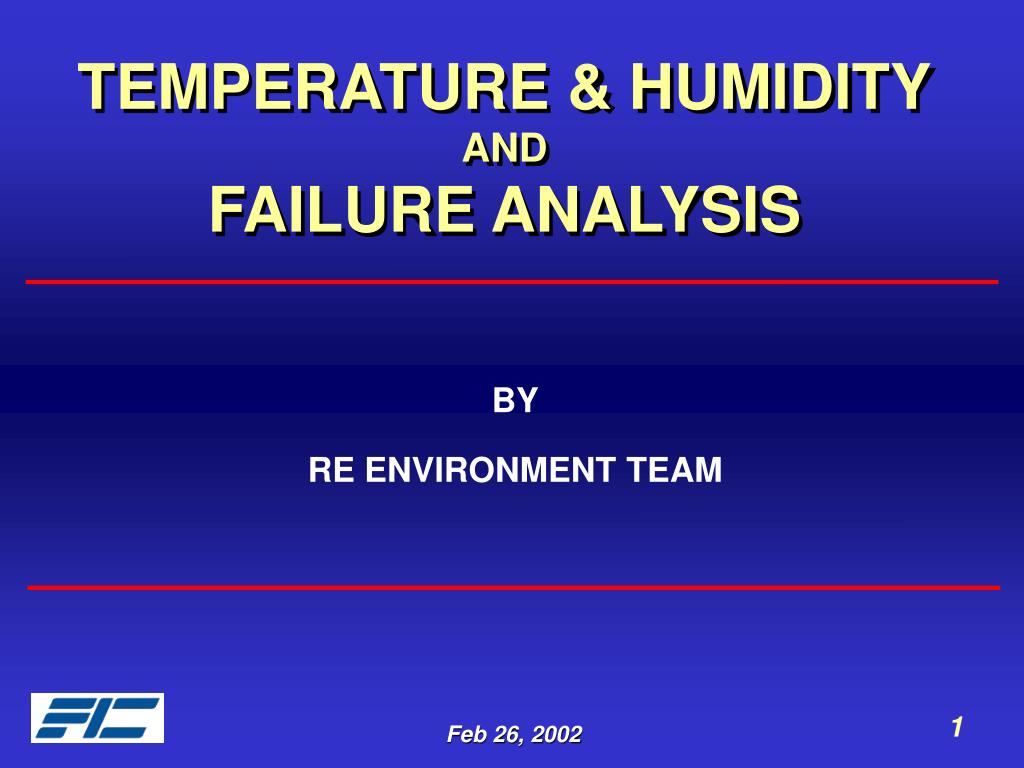 TEMPERATURE & HUMIDITY
AND
FAILURE ANALYSIS

BY

RE ENVIRONMENT TEAM

FIC

Feb 26, 2002

1